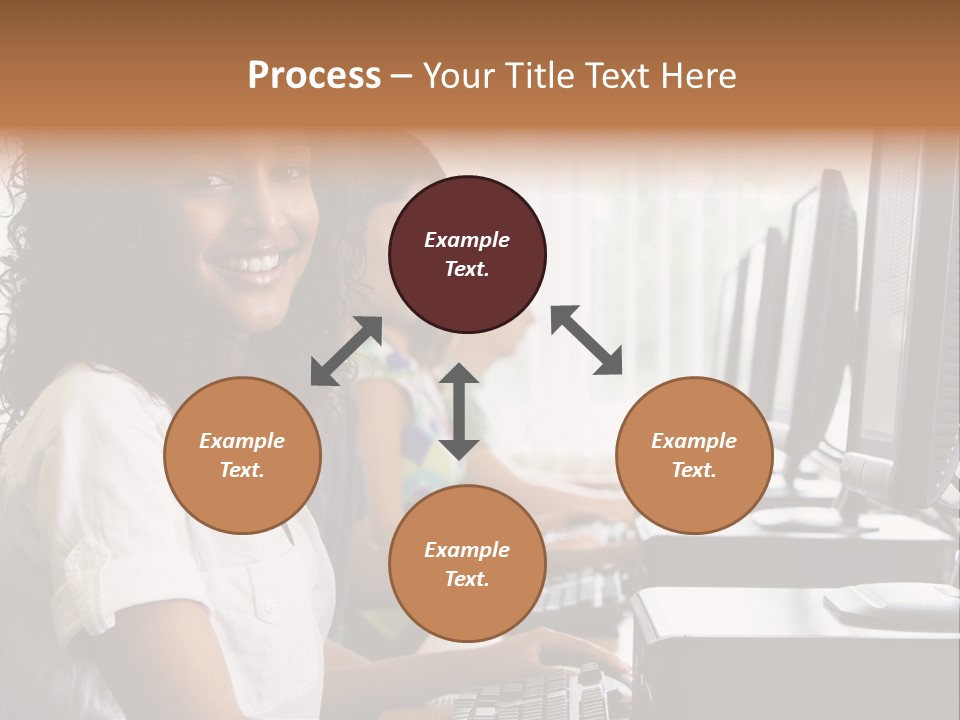 Process – Your Title Text Here

Example Text.

Example Text.

Example Text.

Example Text.